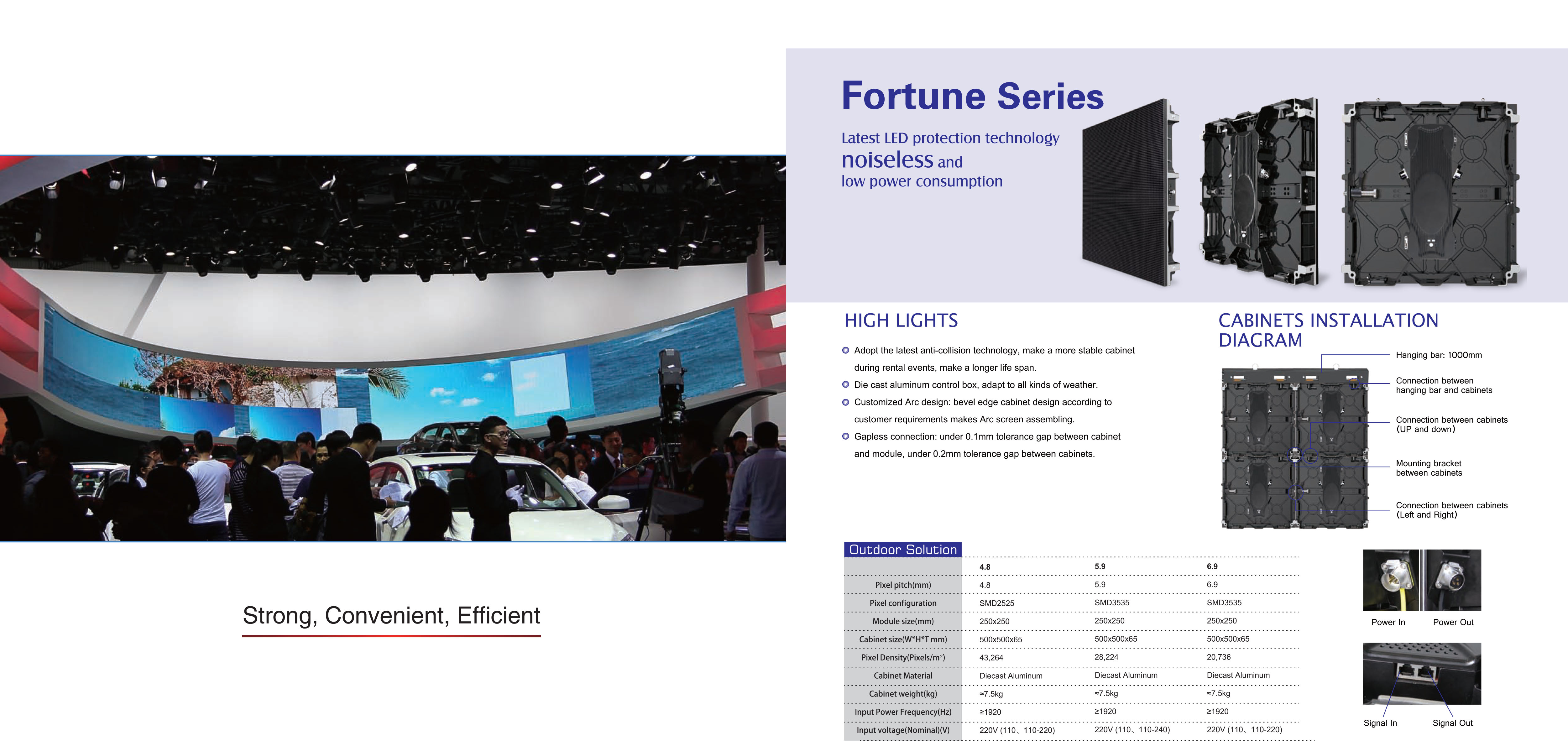 Strong, Convenient, Efficient

Fortune Series

Latest LED protection technology
noiseless and
low power consumption

HIGH LIGHTS

Adopt the latest anti-collision technology, make a more stable cabinet during rental events, make a longer life span.
Die cast aluminum control box, adapt to all kinds of weather.
Customized Arc design: bevel edge cabinet design according to customer requirements makes Arc screen assembling.
Gapless connection: under 0.1mm tolerance gap between cabinet and module, under 0.2mm tolerance gap between cabinets.

CABINETS INSTALLATION DIAGRAM

Hanging bar: 1000mm
Connection between hanging bar and cabinets
Connection between cabinets (UP and down)
Mounting bracket between cabinets
Connection between cabinets (Left and Right)

Outdoor Solution

| | 4.8 | 5.9 | 6.9 |
|---|---|---|---|
| Pixel pitch(mm) | 4.8 | 5.9 | 6.9 |
| Pixel configuration | SMD2525 | SMD3535 | SMD3535 |
| Module size(mm) | 250x250 | 250x250 | 250x250 |
| Cabinet size(W*H*T mm) | 500x500x65 | 500x500x65 | 500x500x65 |
| Pixel Density(Pixels/m²) | 43,264 | 28,224 | 20,736 |
| Cabinet Material | Diecast Aluminum | Diecast Aluminum | Diecast Aluminum |
| Cabinet weight(kg) | ≈7.5kg | ≈7.5kg | ≈7.5kg |
| Input Power Frequency(Hz) | ≥1920 | ≥1920 | ≥1920 |
| Input voltage(Nominal)(V) | 220V (110、110-220) | 220V (110、110-240) | 220V (110、110-220) |

Power In
Power Out
Signal In
Signal Out